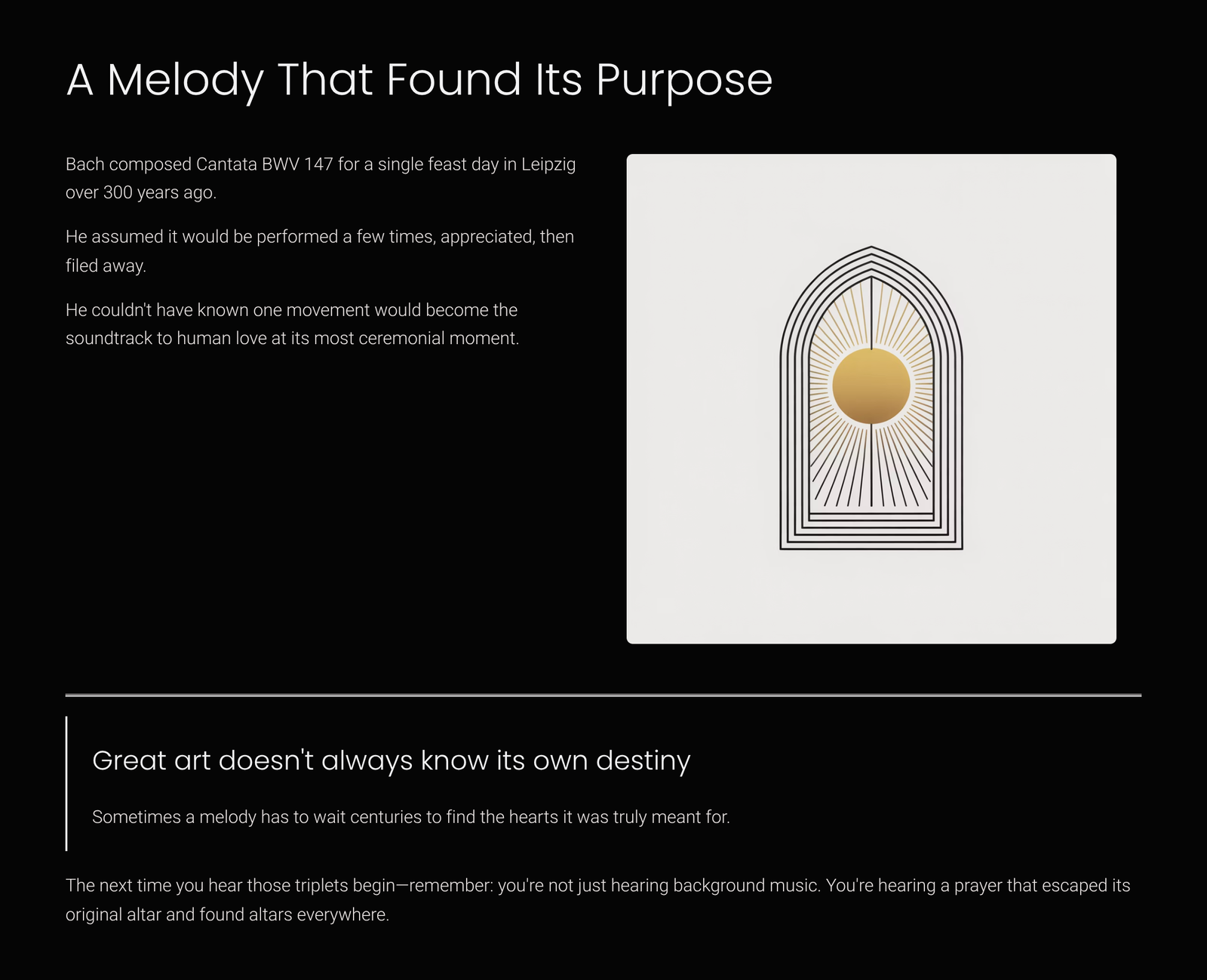 A Melody That Found Its Purpose

Bach composed Cantata BWV 147 for a single feast day in Leipzig over 300 years ago.

He assumed it would be performed a few times, appreciated, then filed away.

He couldn't have known one movement would become the soundtrack to human love at its most ceremonial moment.

Great art doesn't always know its own destiny

Sometimes a melody has to wait centuries to find the hearts it was truly meant for.

The next time you hear those triplets begin—remember: you're not just hearing background music. You're hearing a prayer that escaped its original altar and found altars everywhere.